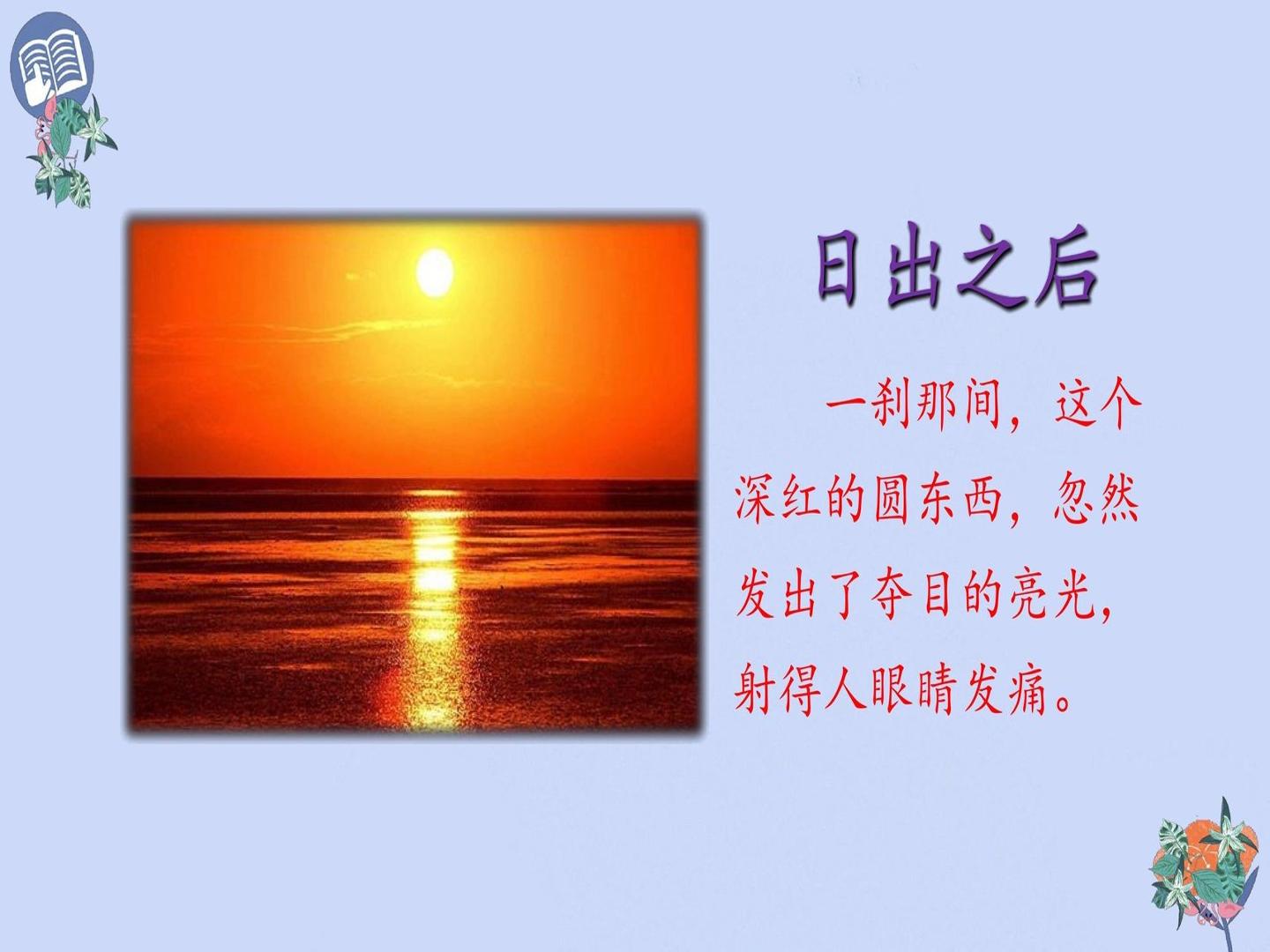 日出之后

一刹那间，这个深红的圆东西，忽然发出了夺目的亮光，射得人眼睛发痛。